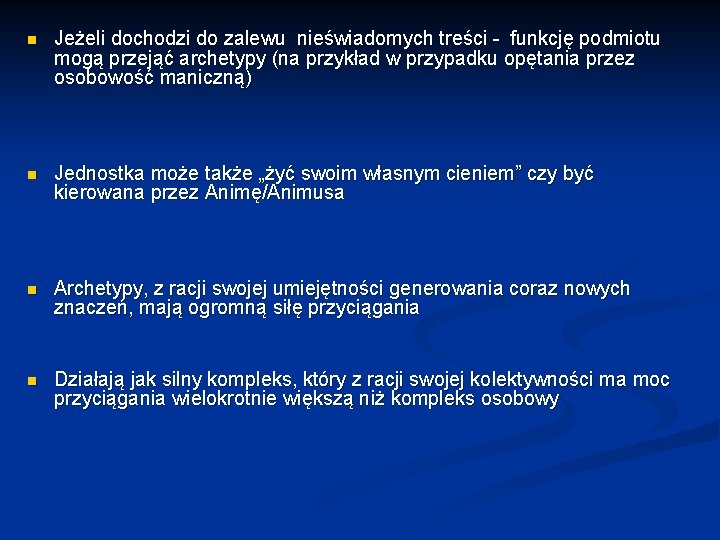 Jeżeli dochodzi do zalewu nieświadomych treści - funkcję podmiotu mogą przejąć archetypy (na przykład w przypadku opętania przez osobowość maniczną)

Jednostka może także „żyć swoim własnym cieniem” czy być kierowana przez Animę/Animusa

Archetypy, z racji swojej umiejętności generowania coraz nowych znaczeń, mają ogromną siłę przyciągania

Działają jak silny kompleks, który z racji swojej kolektywności ma moc przyciągania wielokrotnie większą niż kompleks osobowy